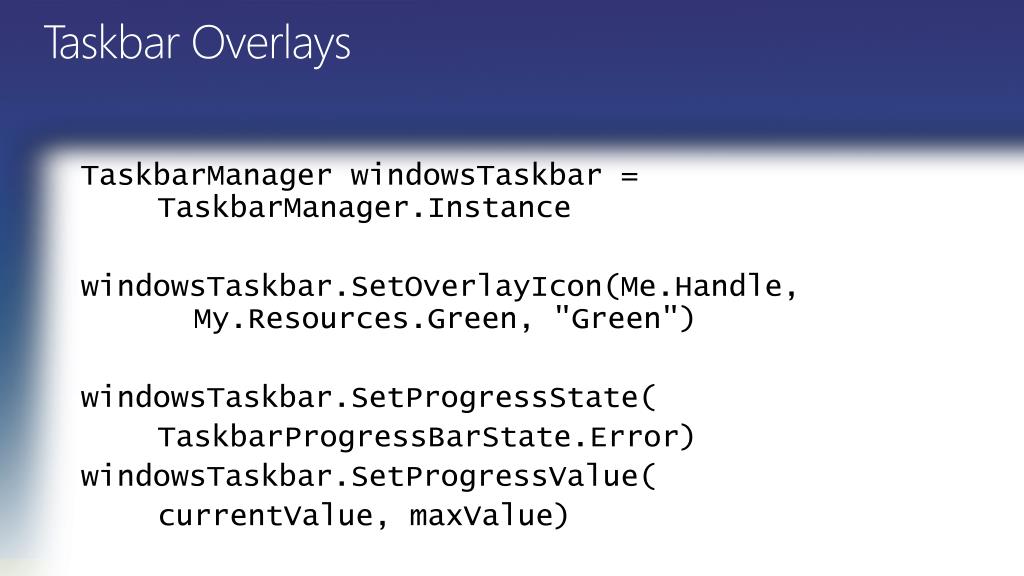 Taskbar Overlays

TaskbarManager windowsTaskbar = TaskbarManager.Instance

windowsTaskbar.SetOverlayIcon(Me.Handle, My.Resources.Green, "Green")

windowsTaskbar.SetProgressState( TaskbarProgressBarState.Error)
windowsTaskbar.SetProgressValue( currentValue, maxValue)